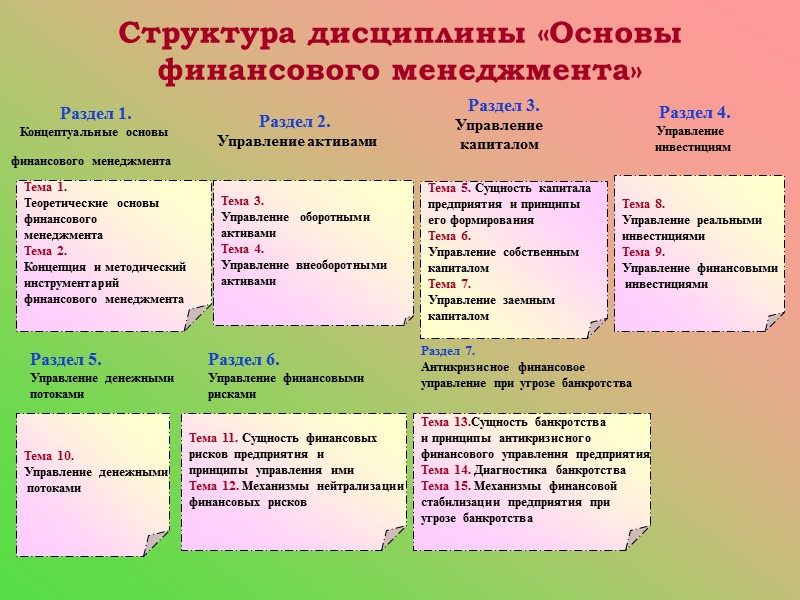 Структура дисциплины «Основы финансового менеджмента»

Раздел 1.
Концептуальные основы финансового менеджмента

Тема 1.
Теоретические основы финансового менеджмента
Тема 2.
Концепция и методический инструментарий финансового менеджмента

Раздел 2.
Управление активами

Тема 3.
Управление оборотными активами
Тема 4.
Управление внеоборотными активами

Раздел 3.
Управление капиталом

Тема 5. Сущность капитала предприятия и принципы его формирования
Тема 6.
Управление собственным капиталом
Тема 7.
Управление заемным капиталом

Раздел 4.
Управление инвестициям

Тема 8.
Управление реальными инвестициями
Тема 9.
Управление финансовыми инвестициями

Раздел 5.
Управление денежными потоками

Тема 10.
Управление денежными потоками

Раздел 6.
Управление финансовыми рисками

Тема 11. Сущность финансовых рисков предприятия и принципы управления ими
Тема 12. Механизмы нейтрализации финансовых рисков

Раздел 7.
Антикризисное финансовое управление при угрозе банкротства

Тема 13.Сущность банкротства и принципы антикризисного финансового управления предприятия
Тема 14. Диагностика банкротства
Тема 15. Механизмы финансовой стабилизации предприятия при угрозе банкротства